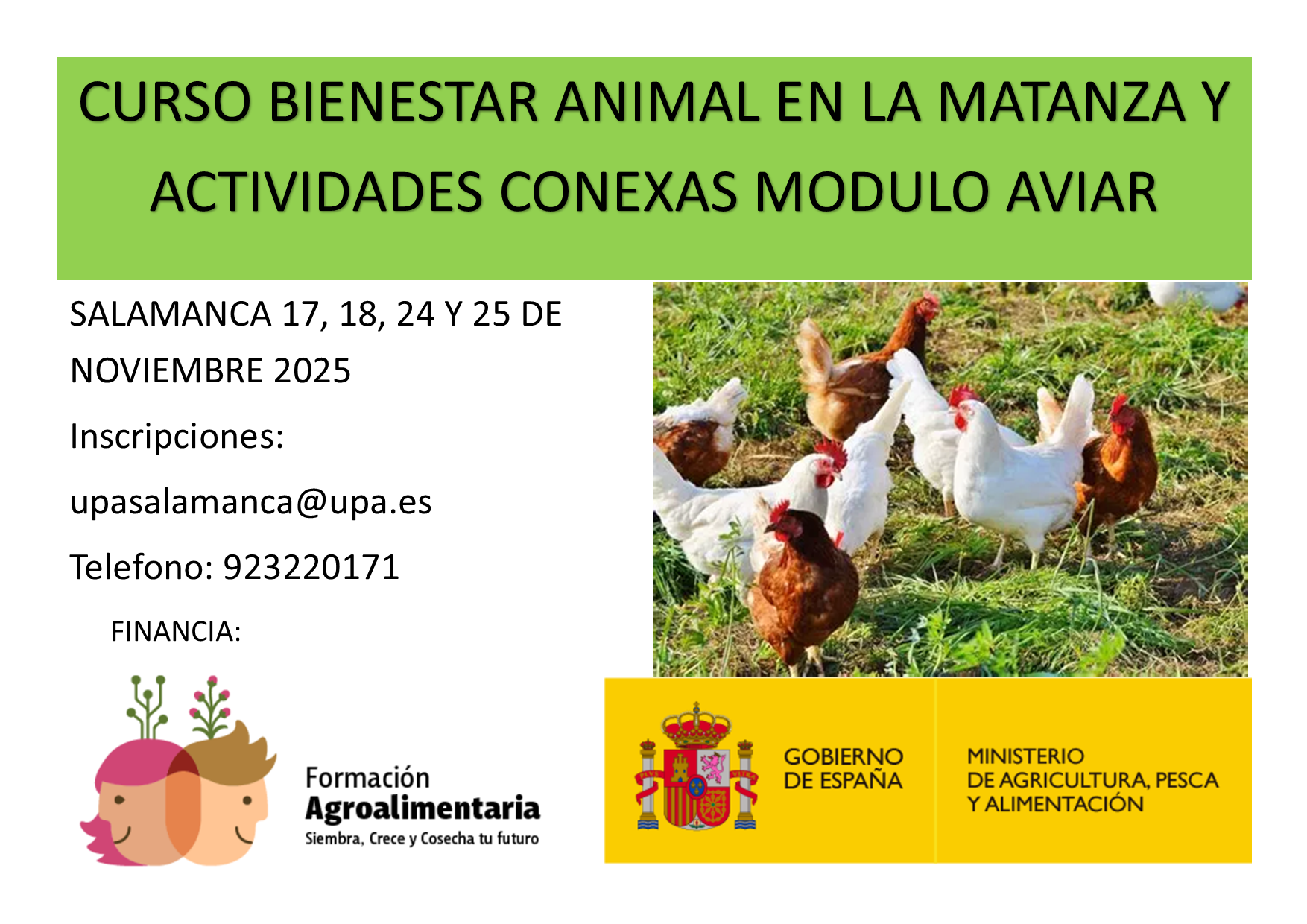 CURSO BIENESTAR ANIMAL EN LA MATANZA Y ACTIVIDADES CONEXAS MODULO AVIAR

SALAMANCA 17, 18, 24 Y 25 DE NOVIEMBRE 2025

Inscripciones:

upasalamanca@upa.es

Telefono: 923220171

FINANCIA:

Formación
Agroalimentaria
Siembra, Crece y Cosecha tu futuro

GOBIERNO DE ESPAÑA

MINISTERIO DE AGRICULTURA, PESCA Y ALIMENTACIÓN